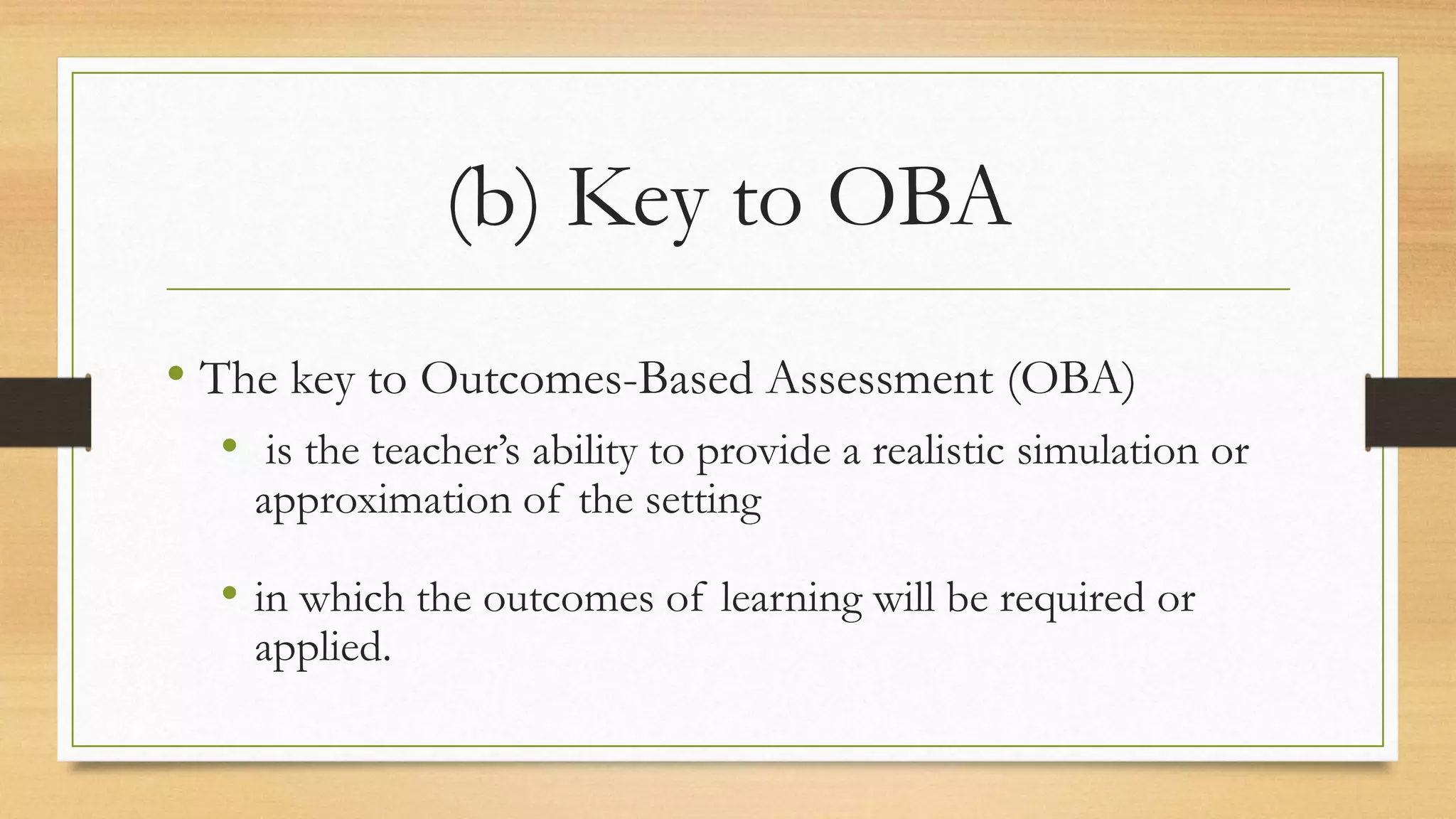 (b) Key to OBA

• The key to Outcomes-Based Assessment (OBA)

• is the teacher’s ability to provide a realistic simulation or approximation of the setting

• in which the outcomes of learning will be required or applied.